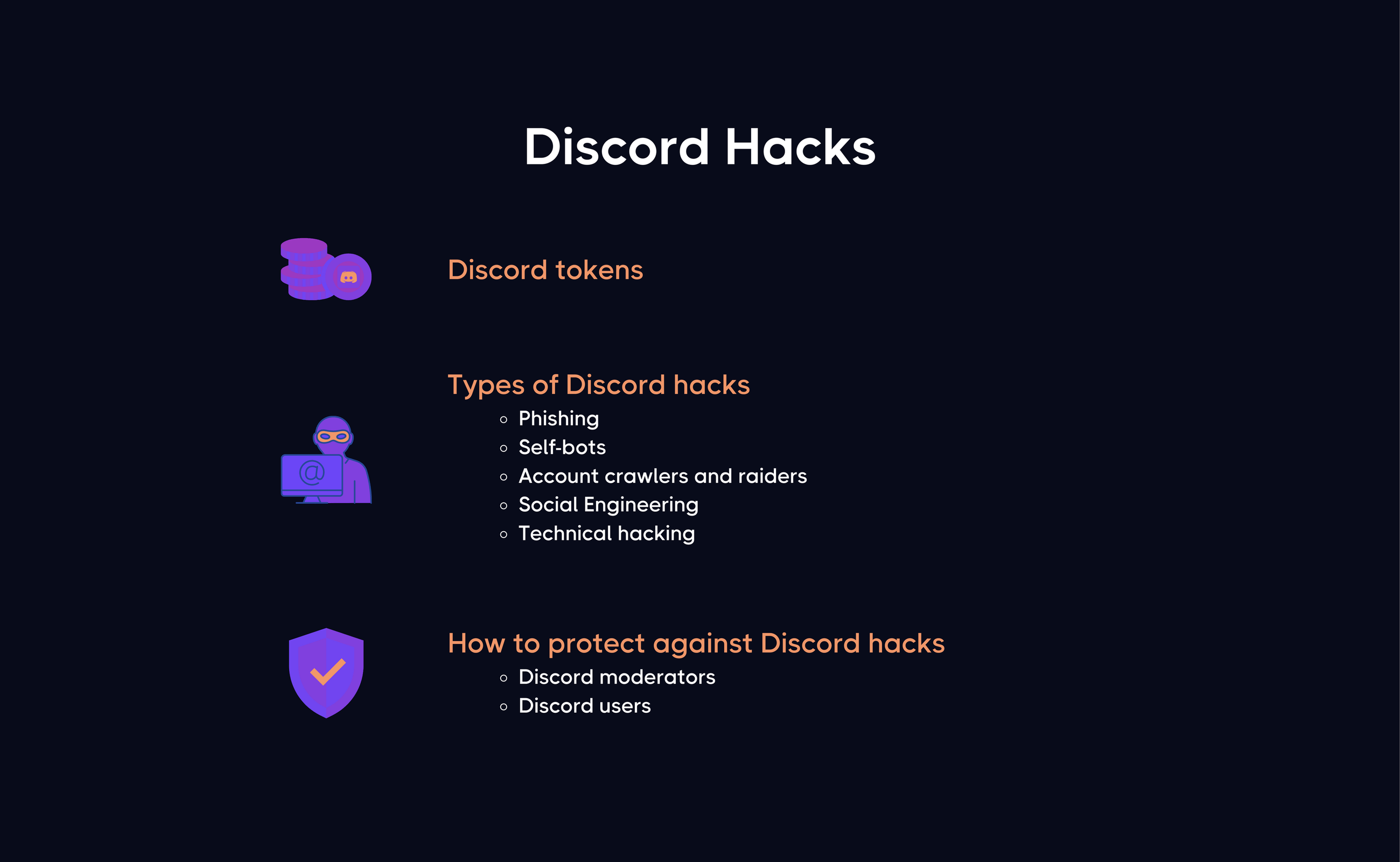 Discord Hacks

Discord tokens

Types of Discord hacks

- Phishing
- Self-bots
- Account crawlers and raiders
- Social Engineering
- Technical hacking

How to protect against Discord hacks

- Discord moderators
- Discord users